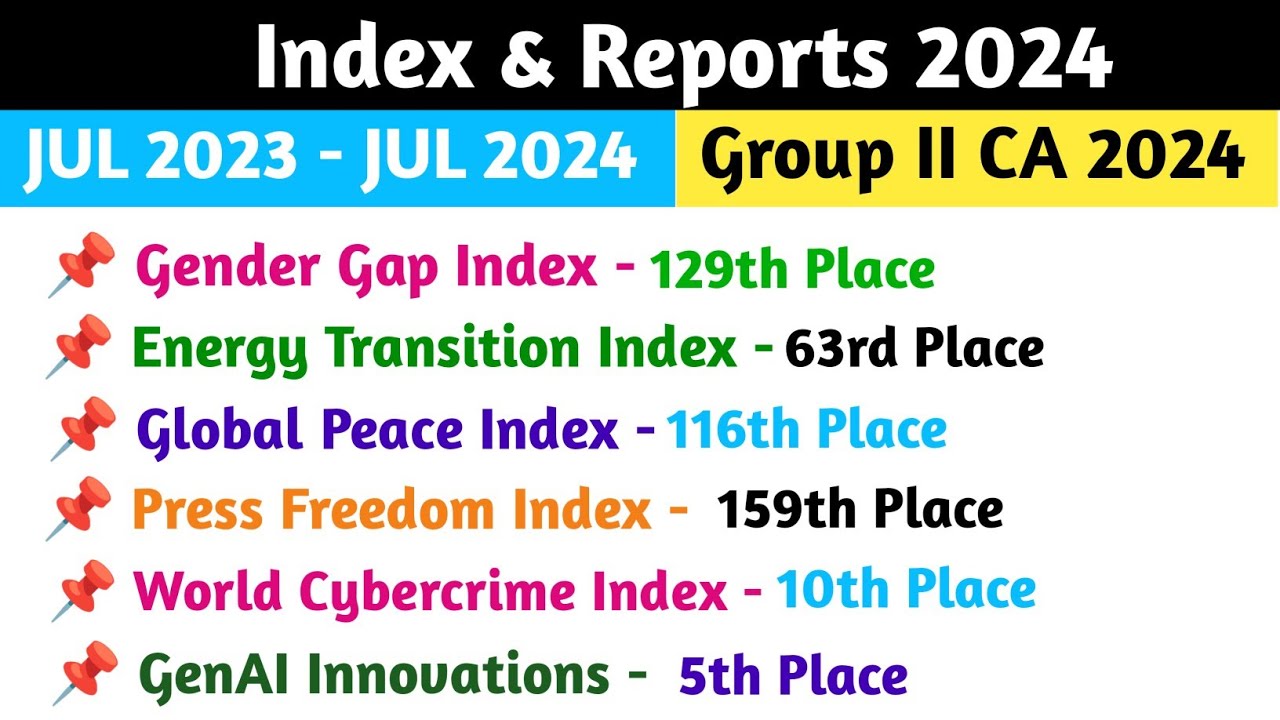 Index & Reports 2024

JUL 2023 - JUL 2024

Group II CA 2024

Gender Gap Index - 129th Place

Energy Transition Index - 63rd Place

Global Peace Index - 116th Place

Press Freedom Index - 159th Place

World Cybercrime Index - 10th Place

GenAI Innovations - 5th Place